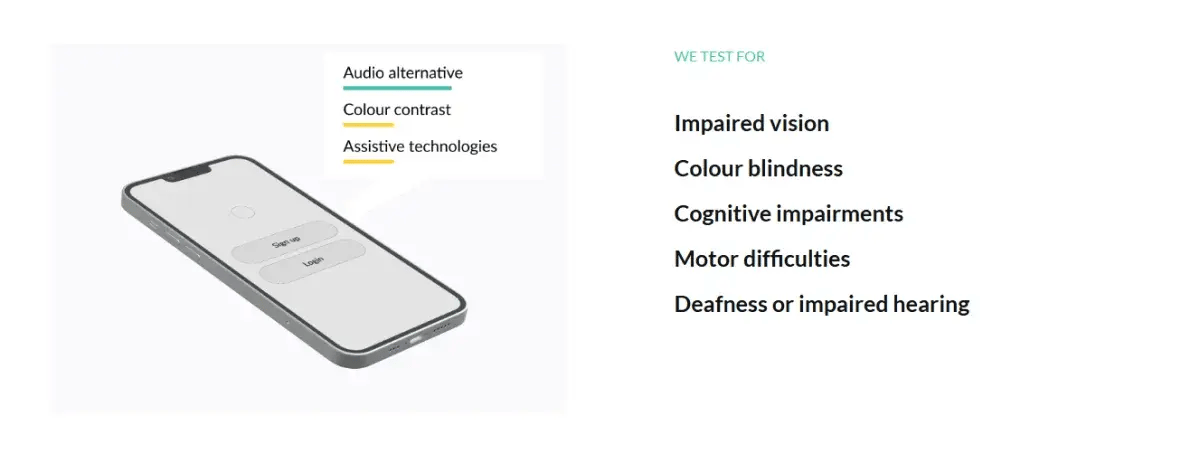 Audio alternative

Colour contrast

Assistive technologies

Sign up

Login

WE TEST FOR

Impaired vision

Colour blindness

Cognitive impairments

Motor difficulties

Deafness or impaired hearing